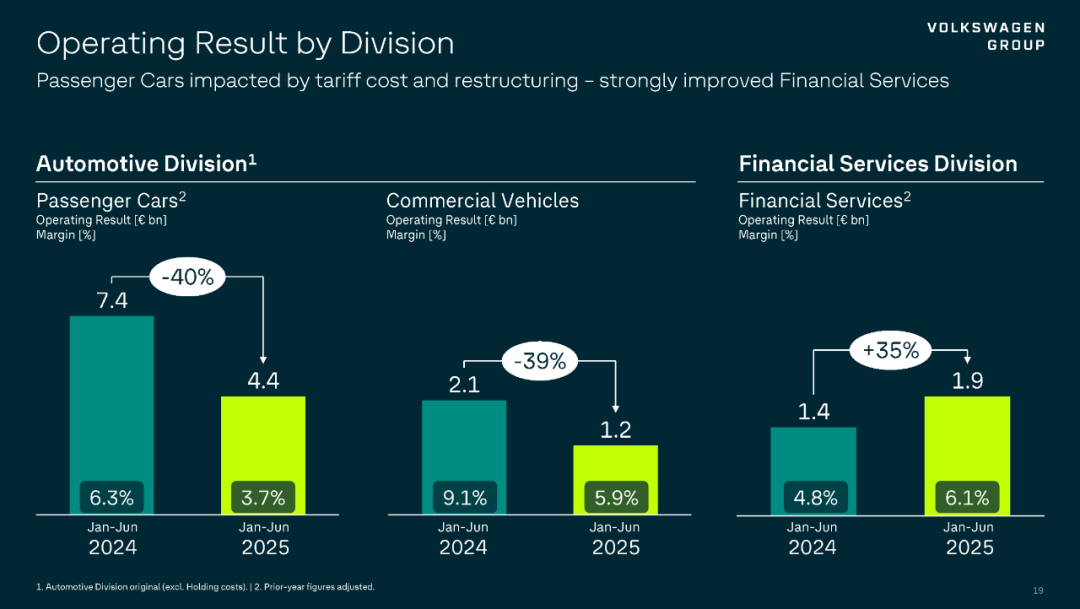 Operating Result by Division

VOLKSWAGEN GROUP

Passenger Cars impacted by tariff cost and restructuring – strongly improved Financial Services

Automotive Division$^1$

Passenger Cars$^2$
Operating Result [€ bn]
Margin [%]

-40%

7.4

4.4

6.3%

3.7%

Jan-Jun
2024

Jan-Jun
2025

Commercial Vehicles
Operating Result [€ bn]
Margin [%]

-39%

2.1

1.2

9.1%

5.9%

Jan-Jun
2024

Jan-Jun
2025

Financial Services Division

Financial Services$^2$
Operating Result [€ bn]
Margin [%]

+35%

1.4

1.9

4.8%

6.1%

Jan-Jun
2024

Jan-Jun
2025

1. Automotive Division original (excl. Holding costs). | 2. Prior-year figures adjusted.

19